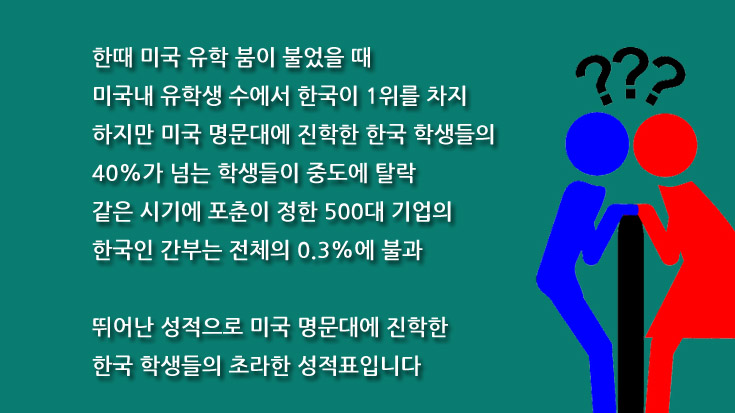 한때 미국 유학 붐이 불었을 때
미국내 유학생 수에서 한국이 1위를 차지
하지만 미국 명문대에 진학한 한국 학생들의
40%가 넘는 학생들이 중도에 탈락
같은 시기에 포춘이 정한 500대 기업의
한국인 간부는 전체의 0.3%에 불과

뛰어난 성적으로 미국 명문대에 진학한
한국 학생들의 초라한 성적표입니다

???